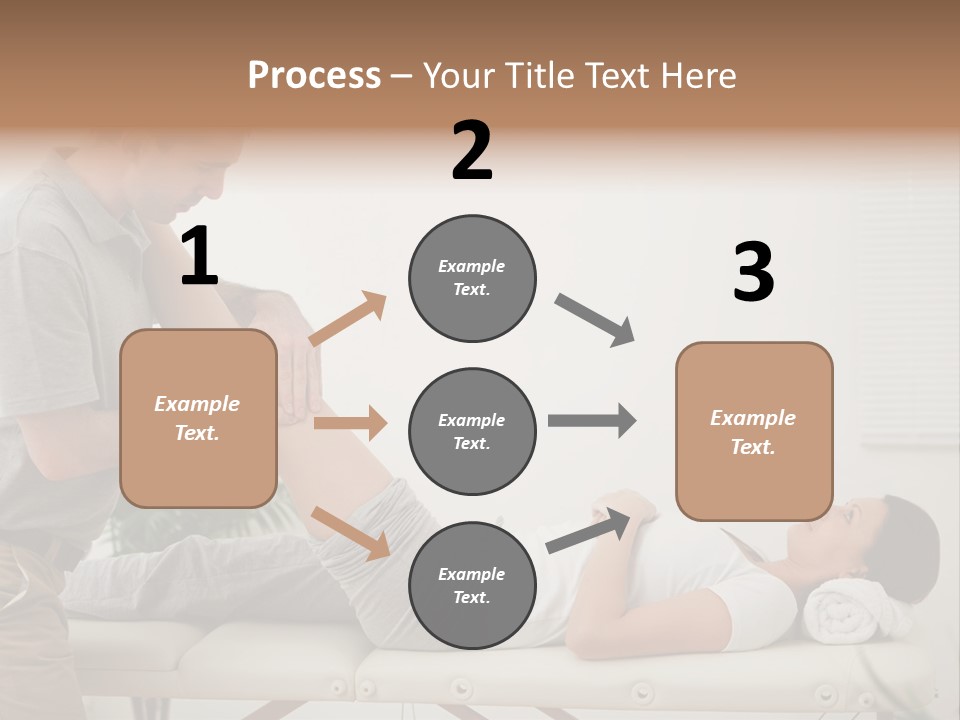 Process – Your Title Text Here

1

Example Text.

2

Example Text.

Example Text.

Example Text.

3

Example Text.